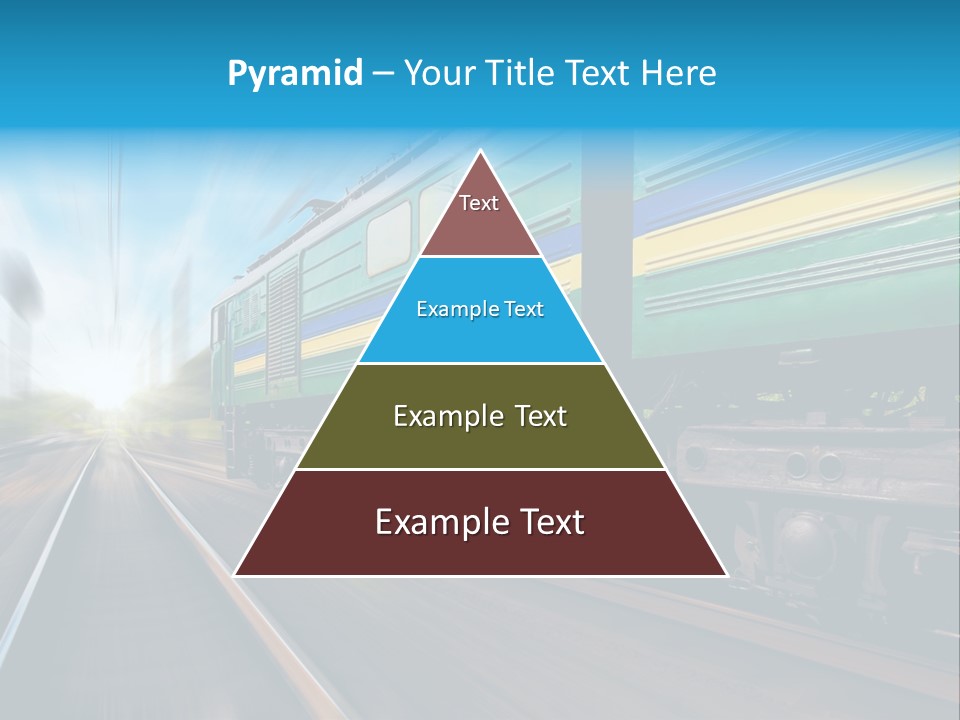 Pyramid – Your Title Text Here

Text

Example Text

Example Text

Example Text